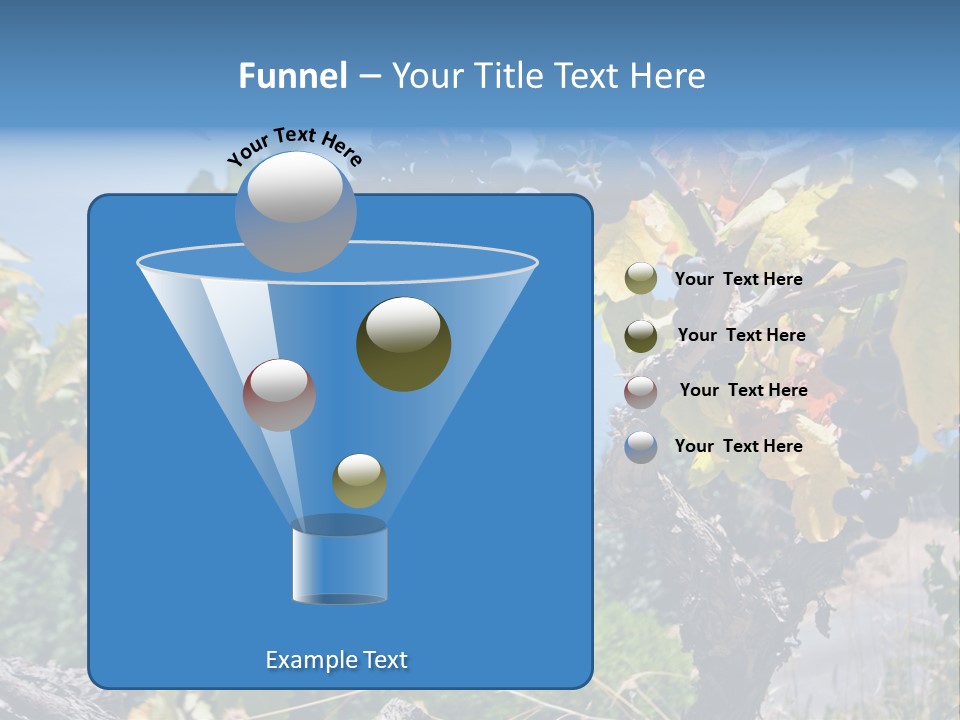 Funnel – Your Title Text Here

Your Text Here

Example Text

Your Text Here

Your Text Here

Your Text Here

Your Text Here